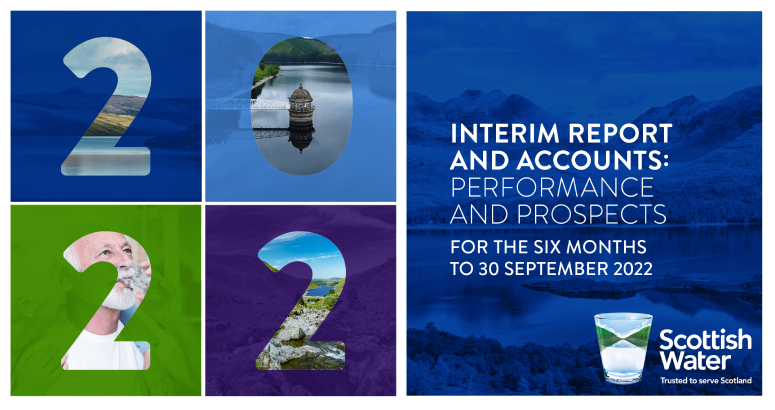 2
0
2
2

INTERIM REPORT AND ACCOUNTS: PERFORMANCE AND PROSPECTS

FOR THE SIX MONTHS TO 30 SEPTEMBER 2022

Scottish Water
Trusted to serve Scotland